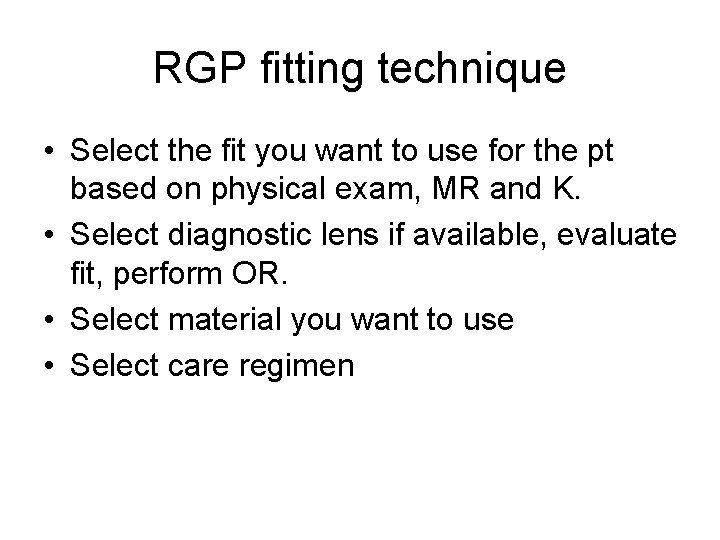 RGP fitting technique

• Select the fit you want to use for the pt based on physical exam, MR and K.
• Select diagnostic lens if available, evaluate fit, perform OR.
• Select material you want to use
• Select care regimen